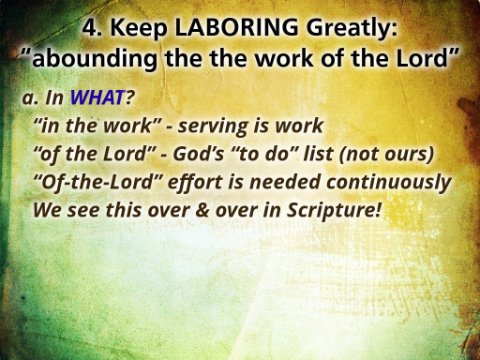 4. Keep LABORING Greatly:
"abounding the the work of the Lord"

a. In WHAT?
"in the work" - serving is work
"of the Lord" - God's "to do" list (not ours)
"Of-the-Lord" effort is needed continuously
We see this over & over in Scripture!